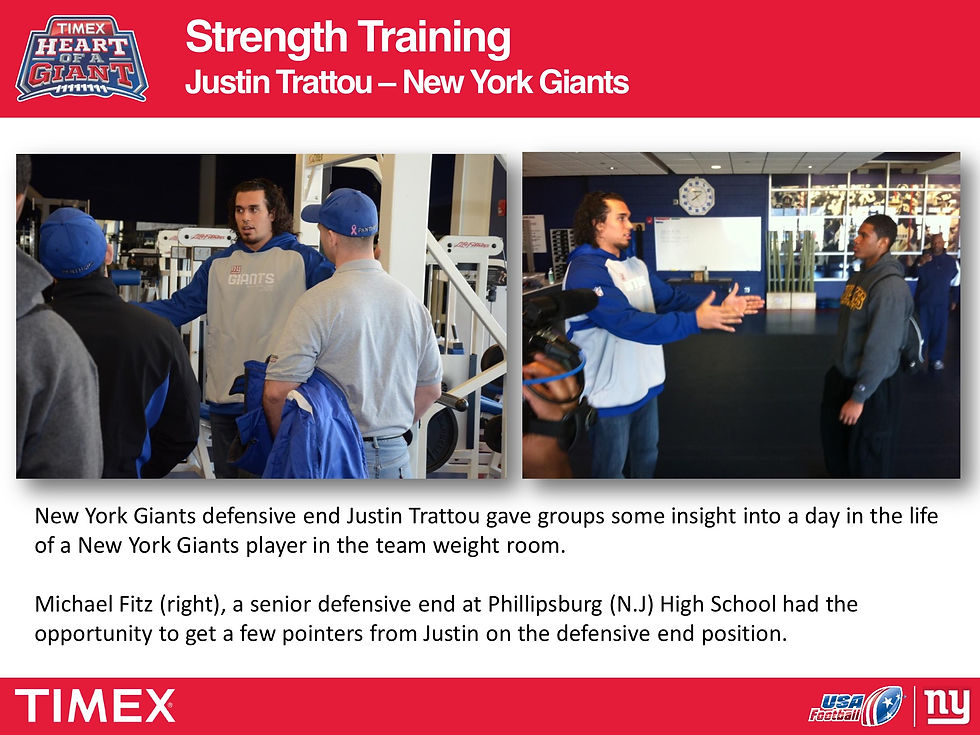 TIMEX HEART OF A GIANT

Strength Training
Justin Trattou – New York Giants

GIANTS

New York Giants defensive end Justin Trattou gave groups some insight into a day in the life of a New York Giants player in the team weight room.

Michael Fitz (right), a senior defensive end at Phillipsburg (N.J) High School had the opportunity to get a few pointers from Justin on the defensive end position.

TIMEX

USA Football

ny